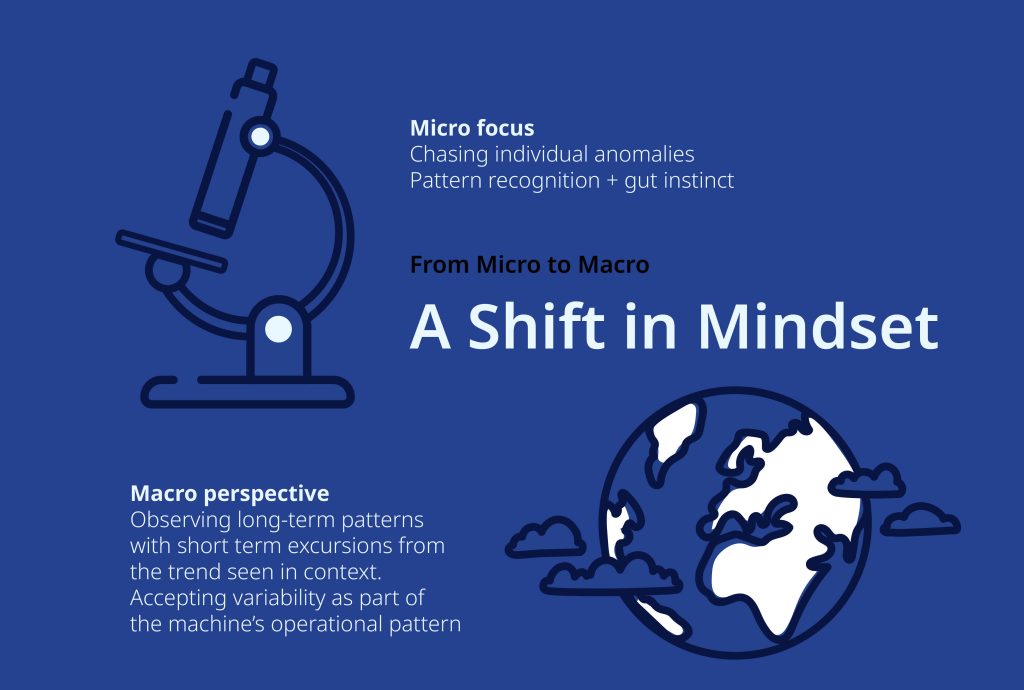 Micro focus
Chasing individual anomalies
Pattern recognition + gut instinct

From Micro to Macro

A Shift in Mindset

Macro perspective
Observing long-term patterns with short term excursions from the trend seen in context. Accepting variability as part of the machine's operational pattern